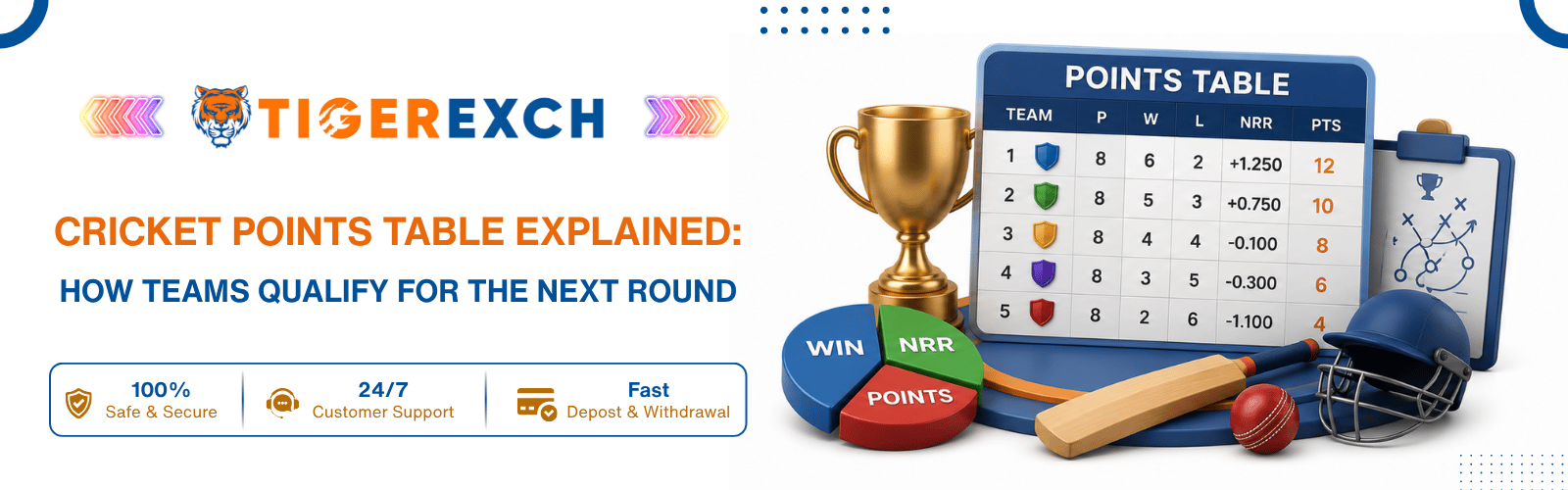 TIGEREXCH

CRICKET POINTS TABLE EXPLAINED:

HOW TEAMS QUALIFY FOR THE NEXT ROUND

100%
Safe & Secure

24/7
Customer Support

Fast
Depost & Withdrawal

POINTS TABLE

| TEAM | P | W | L | NRR | PTS |
|---|---|---|---|---|---|
| 1 | 8 | 6 | 2 | +1.250 | 12 |
| 2 | 8 | 5 | 3 | +0.750 | 10 |
| 3 | 8 | 4 | 4 | -0.100 | 8 |
| 4 | 8 | 3 | 5 | -0.300 | 6 |
| 5 | 8 | 2 | 6 | -1.100 | 4 |

WIN
NRR
POINTS